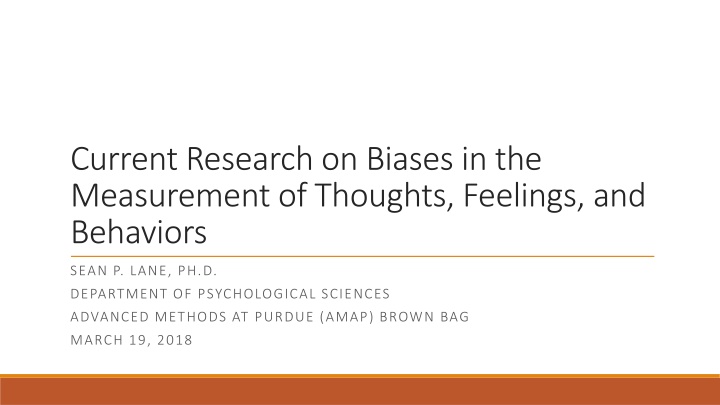 Current Research on Biases in the Measurement of Thoughts, Feelings, and Behaviors

SEAN P. LANE, PH.D.
DEPARTMENT OF PSYCHOLOGICAL SCIENCES
ADVANCED METHODS AT PURDUE (AMAP) BROWN BAG
MARCH 19, 2018